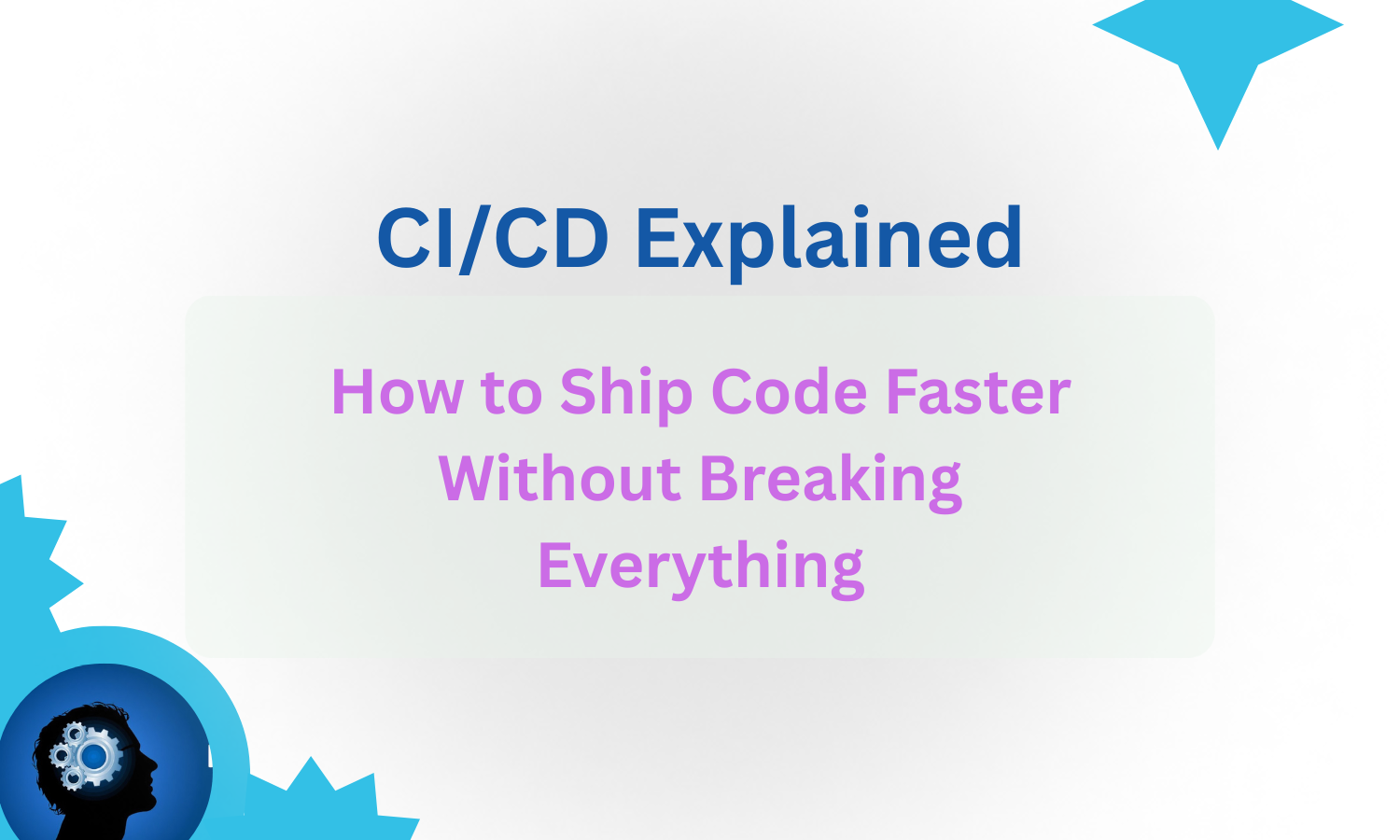 CI/CD Explained

How to Ship Code Faster Without Breaking Everything